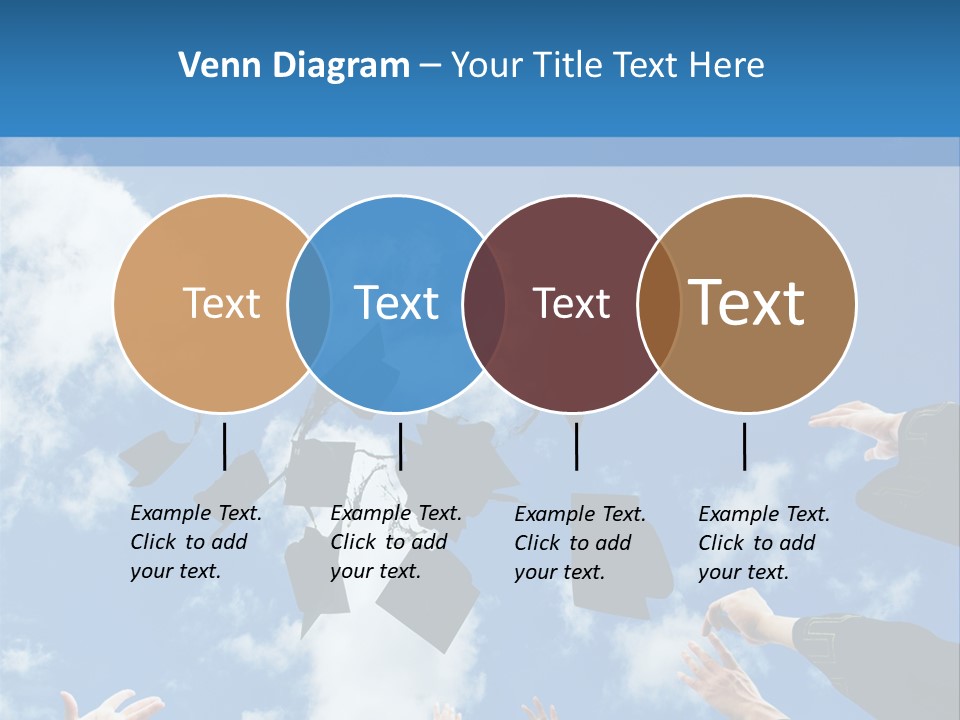 Venn Diagram – Your Title Text Here

Text

Text

Text

Text

Example Text. Click to add your text.

Example Text. Click to add your text.

Example Text. Click to add your text.

Example Text. Click to add your text.